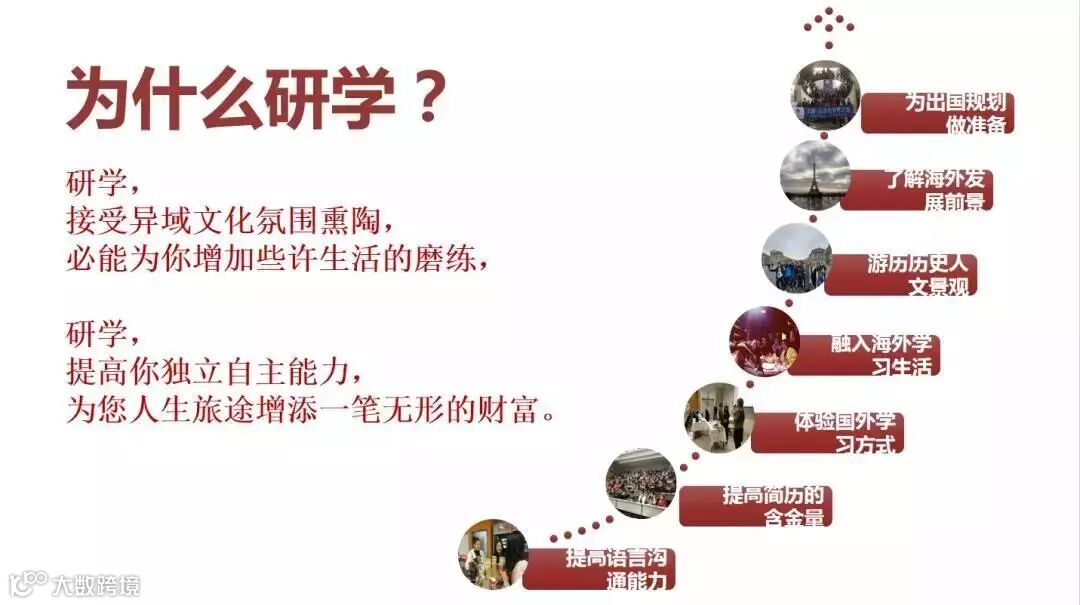 为什么研学？

研学，
接受异域文化氛围熏陶，
必能为你增加些许生活的磨练，

研学，
提高你独立自主能力，
为您人生旅途增添一笔无形的财富。

为出国规划做准备

了解海外发展前景

游历历史人文景观

融入海外学习生活

体验国外学习方式

提高简历的含金量

提高语言沟通能力

大数跨境